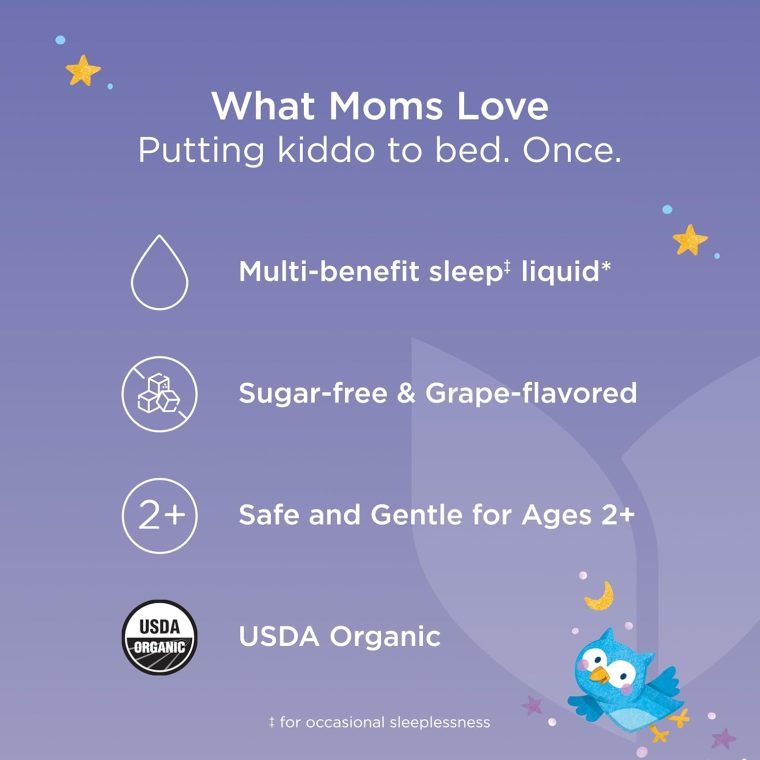 What Moms Love
Putting kiddo to bed. Once.

Multi-benefit sleep‡ liquid*

Sugar-free & Grape-flavored

2+

Safe and Gentle for Ages 2+

USDA ORGANIC

USDA Organic

‡ for occasional sleeplessness